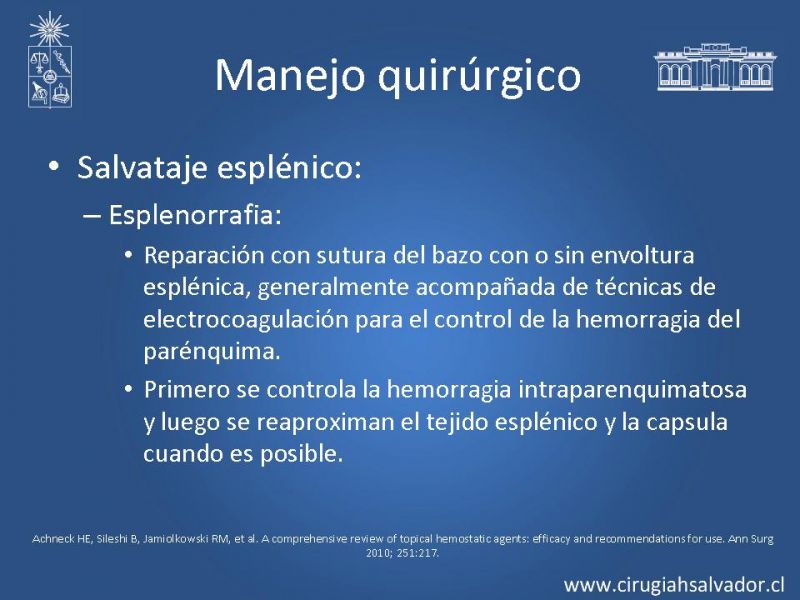 Manejo quirúrgico

• Salvataje esplénico:

– Esplenorrafia:

• Reparación con sutura del bazo con o sin envoltura esplénica, generalmente acompañada de técnicas de electrocoagulación para el control de la hemorragia del parénquima.

• Primero se controla la hemorragia intraparenquimatosa y luego se reaproximan el tejido esplénico y la capsula cuando es posible.

Achneck HE, Sileshi B, Jamiolkowski RM, et al. A comprehensive review of topical hemostatic agents: efficacy and recommendations for use. Ann Surg 2010; 251:217.

www.cirugiahsalvador.cl